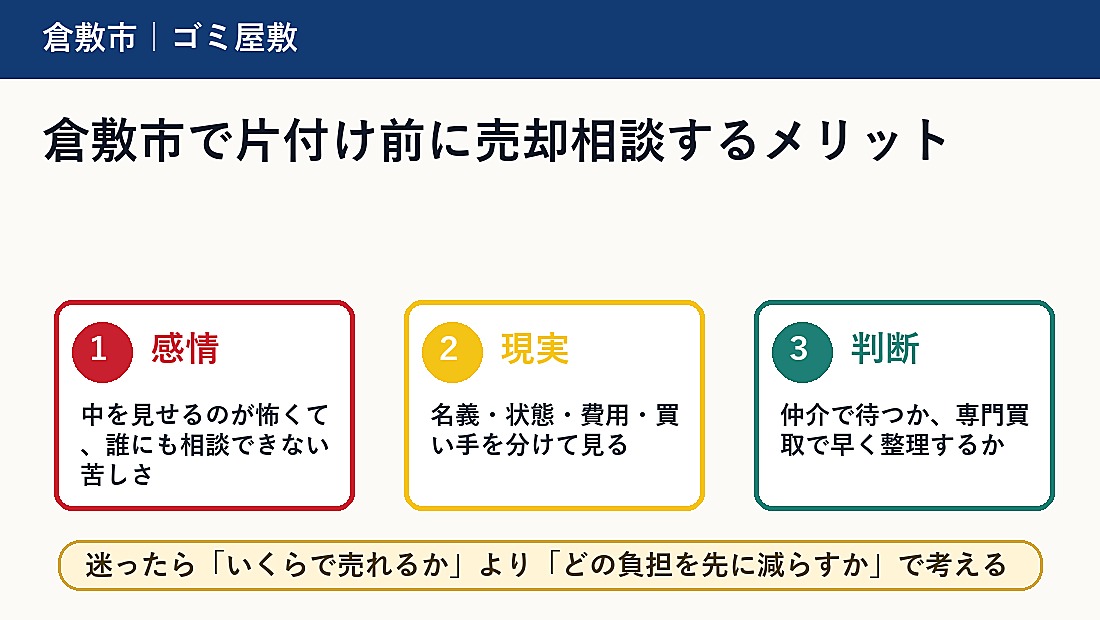 倉敷市｜ゴミ屋敷

倉敷市で片付け前に売却相談するメリット

1 感情

中を見せるのが怖くて、誰にも相談できない苦しさ

2 現実

名義・状態・費用・買い手を分けて見る

3 判断

仲介で待つか、専門買取で早く整理するか

迷ったら「いくらで売れるか」より「どの負担を先に減らすか」で考える